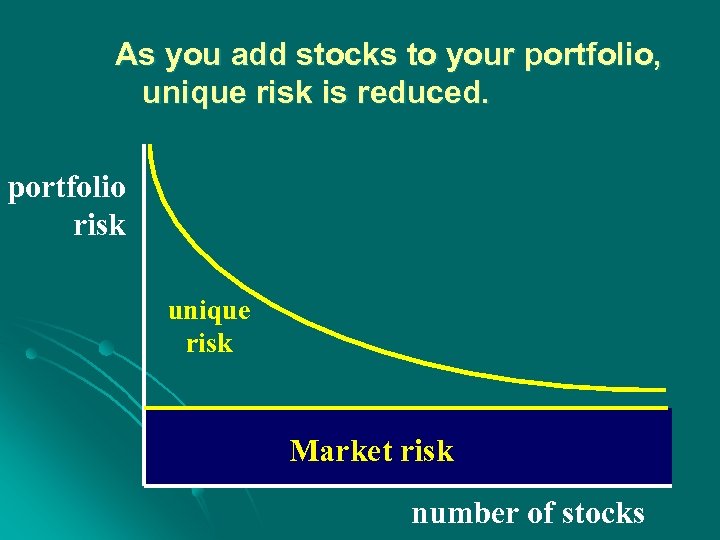 As you add stocks to your portfolio, unique risk is reduced.

portfolio risk

unique risk

Market risk

number of stocks